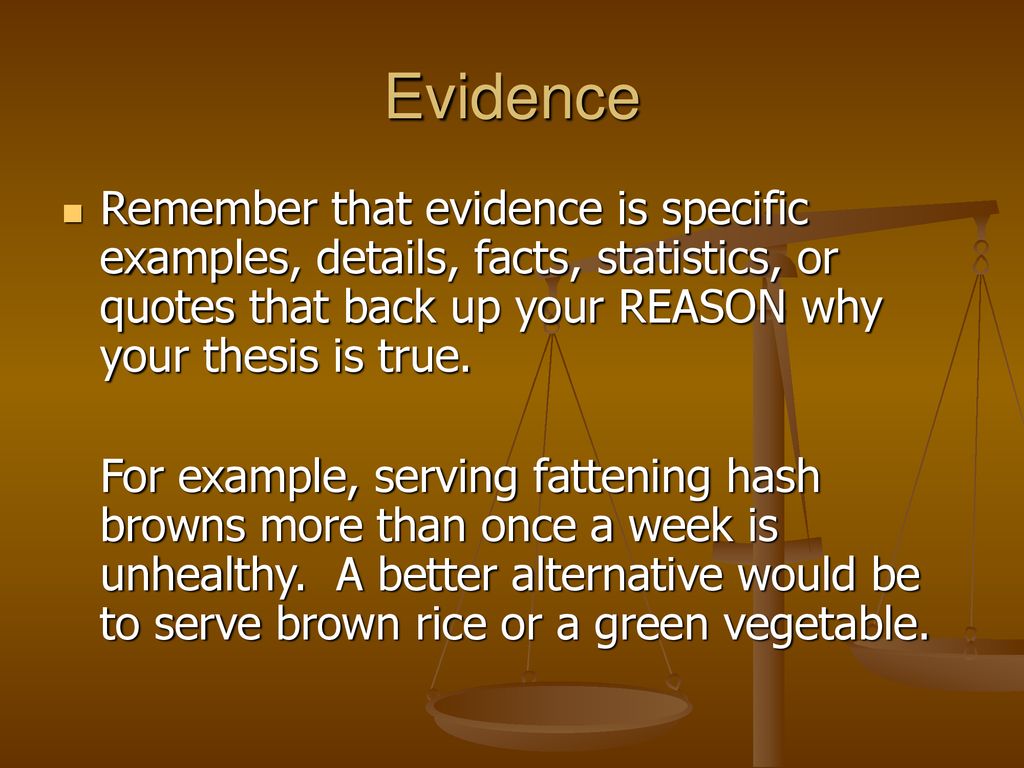 Evidence

Remember that evidence is specific examples, details, facts, statistics, or quotes that back up your REASON why your thesis is true.

For example, serving fattening hash browns more than once a week is unhealthy.  A better alternative would be to serve brown rice or a green vegetable.